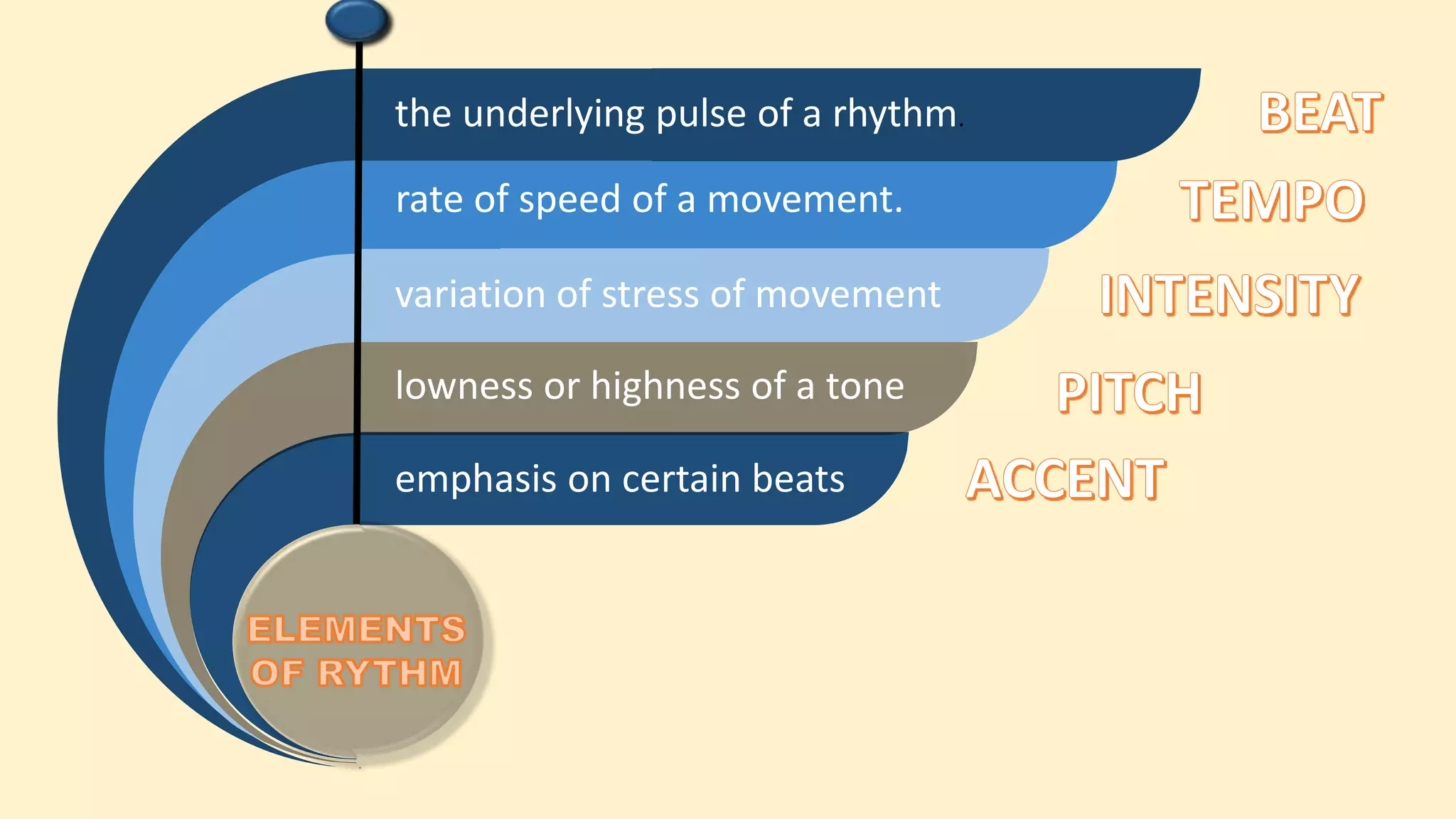 the underlying pulse of a rhythm.

BEAT

rate of speed of a movement.

TEMPO

variation of stress of movement

INTENSITY

lowness or highness of a tone

PITCH

emphasis on certain beats

ACCENT

ELEMENTS OF RYTHM